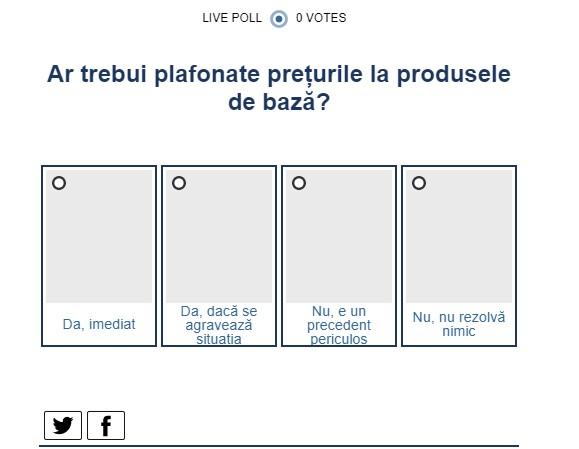 LIVE POLL 0 VOTES

Ar trebui plafonate prețurile la produsele de bază?

Da, imediat

Da, dacă se agravează situatia

Nu, e un precedent periculos

Nu, nu rezolvă nimic